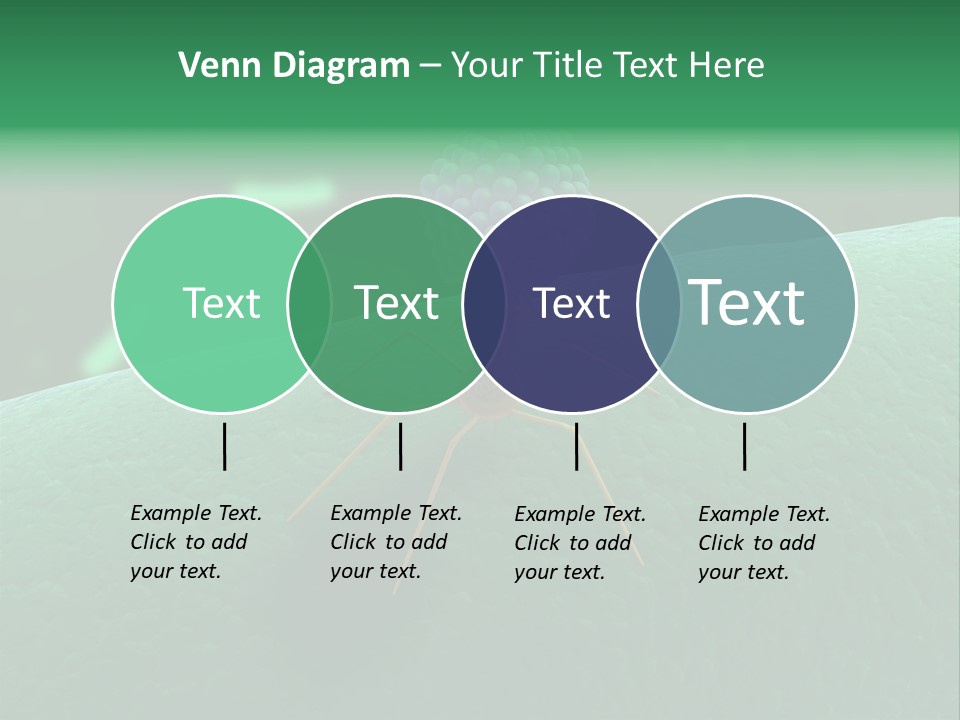 Venn Diagram – Your Title Text Here

Text

Text

Text

Text

Example Text. Click to add your text.

Example Text. Click to add your text.

Example Text. Click to add your text.

Example Text. Click to add your text.